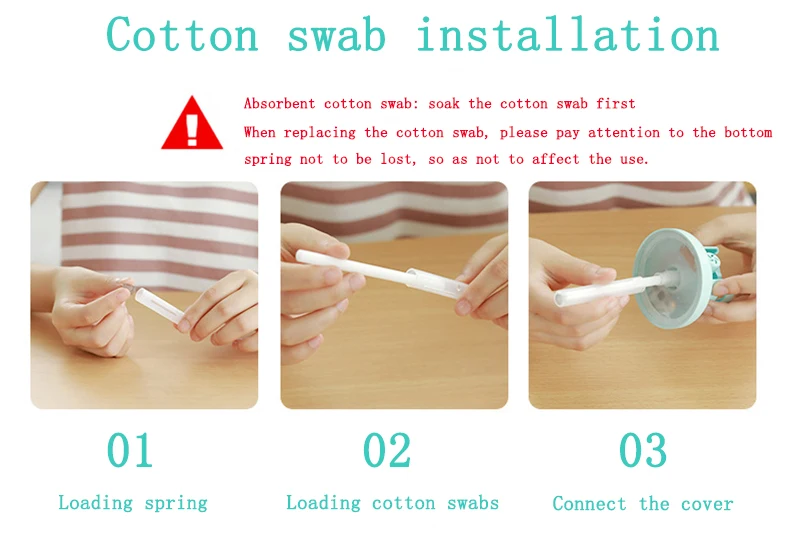 Cotton swab installation

Absorbent cotton swab: soak the cotton swab first
When replacing the cotton swab, please pay attention to the bottom spring not to be lost, so as not to affect the use.

01
Loading spring

02
Loading cotton swabs

03
Connect the cover